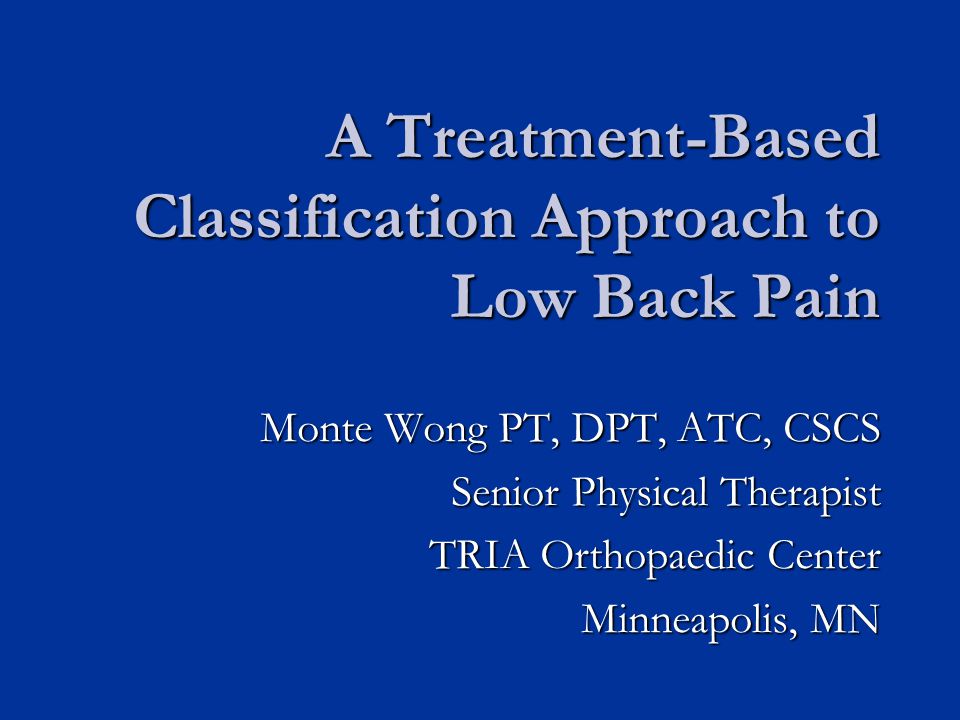 A Treatment-Based Classification Approach to Low Back Pain

Monte Wong PT, DPT, ATC, CSCS
Senior Physical Therapist
TRIA Orthopaedic Center
Minneapolis, MN